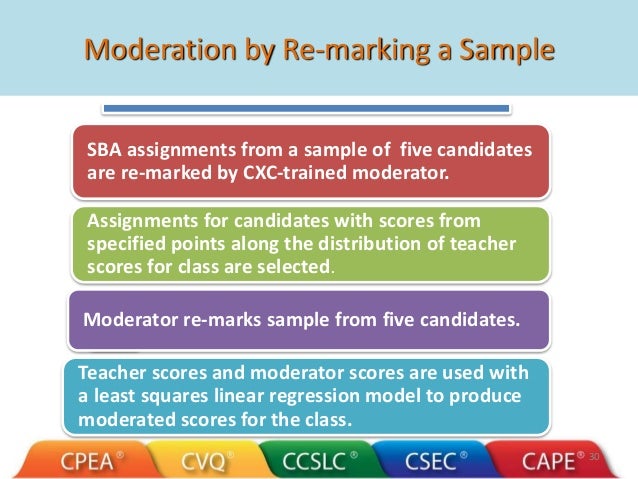 Moderation by Re-marking a Sample

SBA assignments from a sample of five candidates are re-marked by CXC-trained moderator.

Assignments for candidates with scores from specified points along the distribution of teacher scores for class are selected.

Moderator re-marks sample from five candidates.

Teacher scores and moderator scores are used with a least squares linear regression model to produce moderated scores for the class.

CPEA® CVQ® CCSLC® CSEC® CAPE® 30